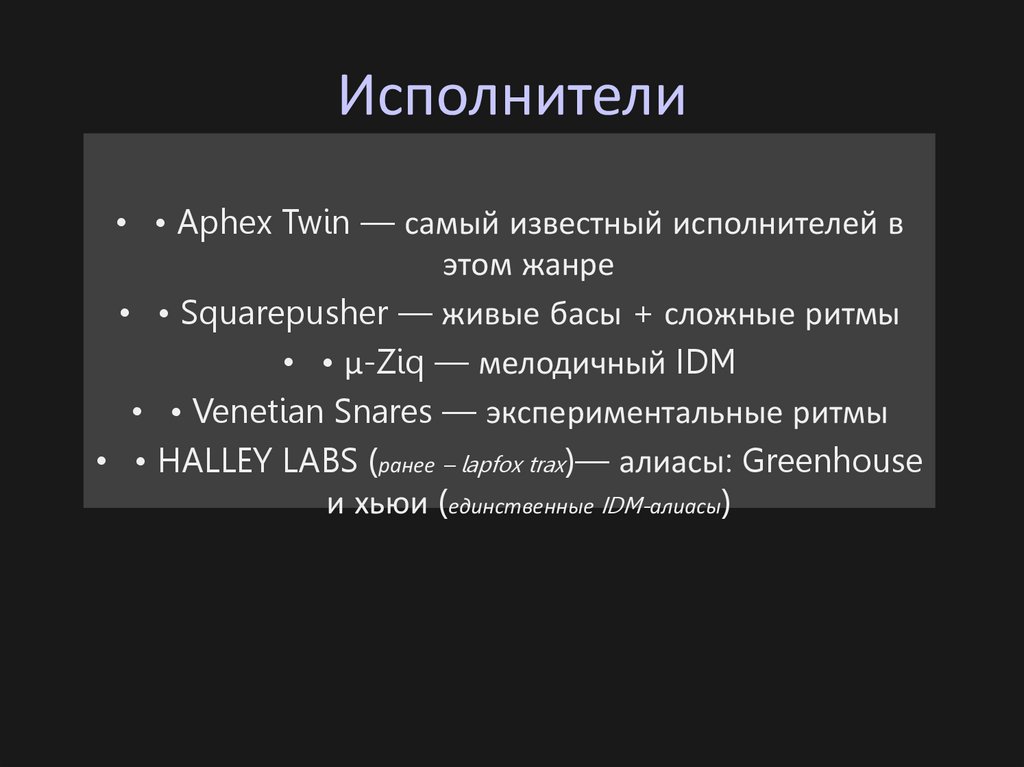 Исполнители

• • Aphex Twin — самый известный исполнителей в этом жанре

• • Squarepusher — живые басы + сложные ритмы

• • µ-Ziq — мелодичный IDM

• • Venetian Snares — экспериментальные ритмы

• • HALLEY LABS (ранее – lapfox trax)— алиасы: Greenhouse и хьюи (единственные IDM-алиасы)